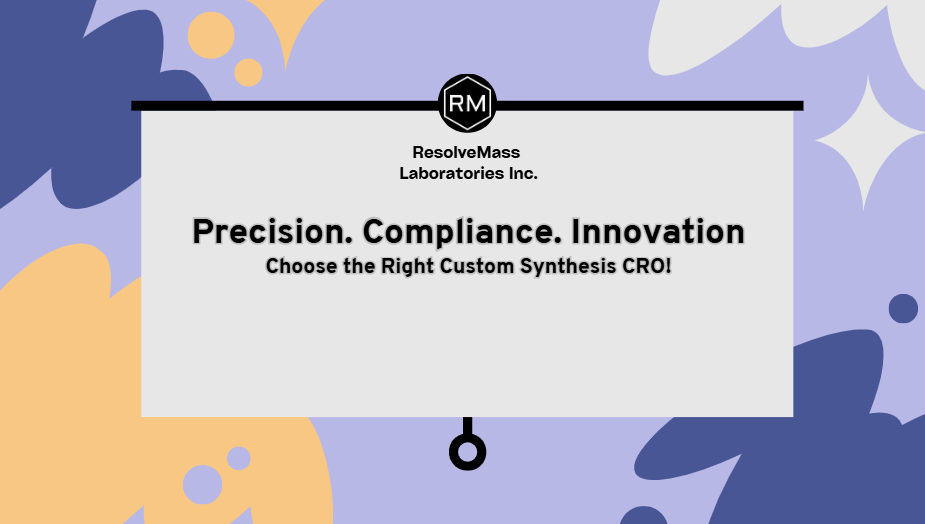 RM

ResolveMass Laboratories Inc.

Precision. Compliance. Innovation

Choose the Right Custom Synthesis CRO!